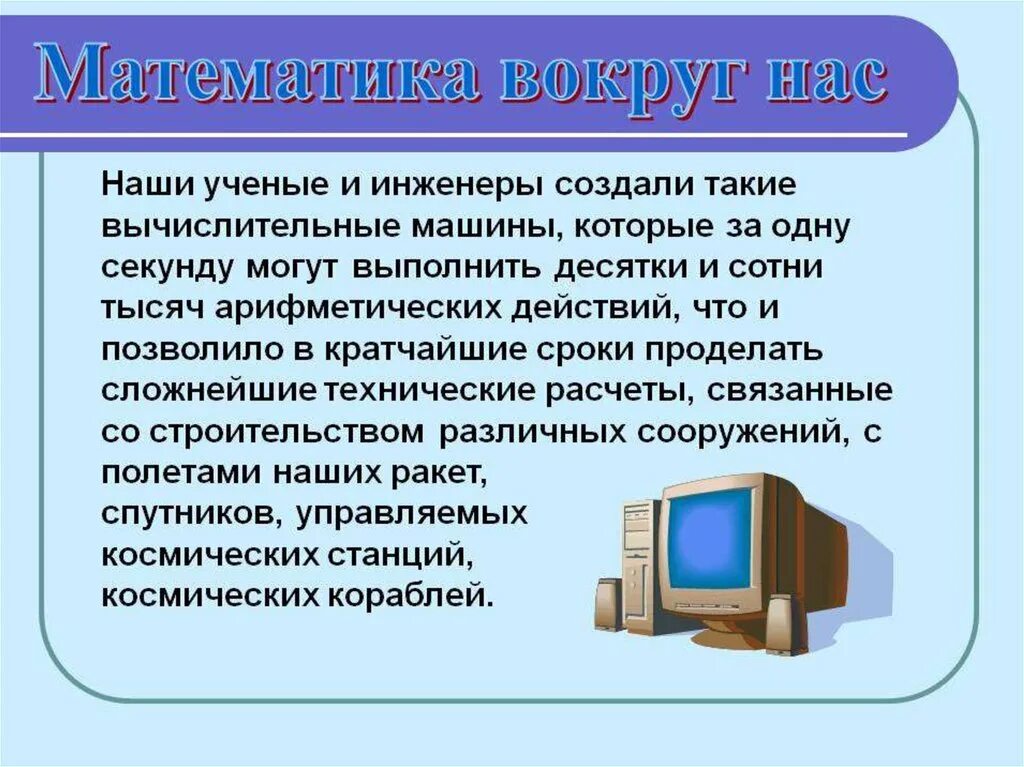 Математика вокруг нас

Наши ученые и инженеры создали такие вычислительные машины, которые за одну секунду могут выполнить десятки и сотни тысяч арифметических действий, что и позволило в кратчайшие сроки проделать сложнейшие технические расчеты, связанные со строительством различных сооружений, с полетами наших ракет, спутников, управляемых космических станций, космических кораблей.